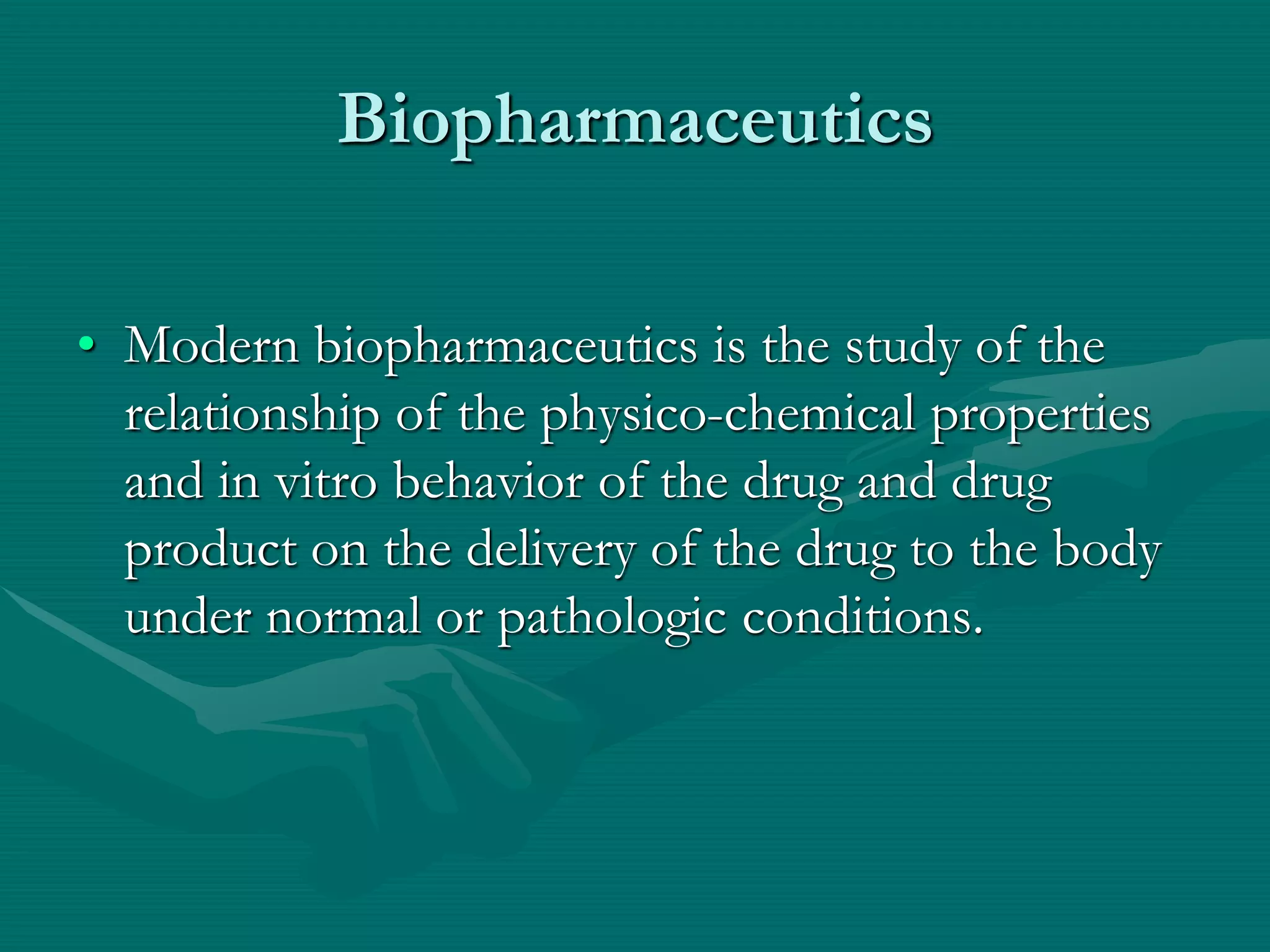 Biopharmaceutics

• Modern biopharmaceutics is the study of the relationship of the physico-chemical properties and in vitro behavior of the drug and drug product on the delivery of the drug to the body under normal or pathologic conditions.